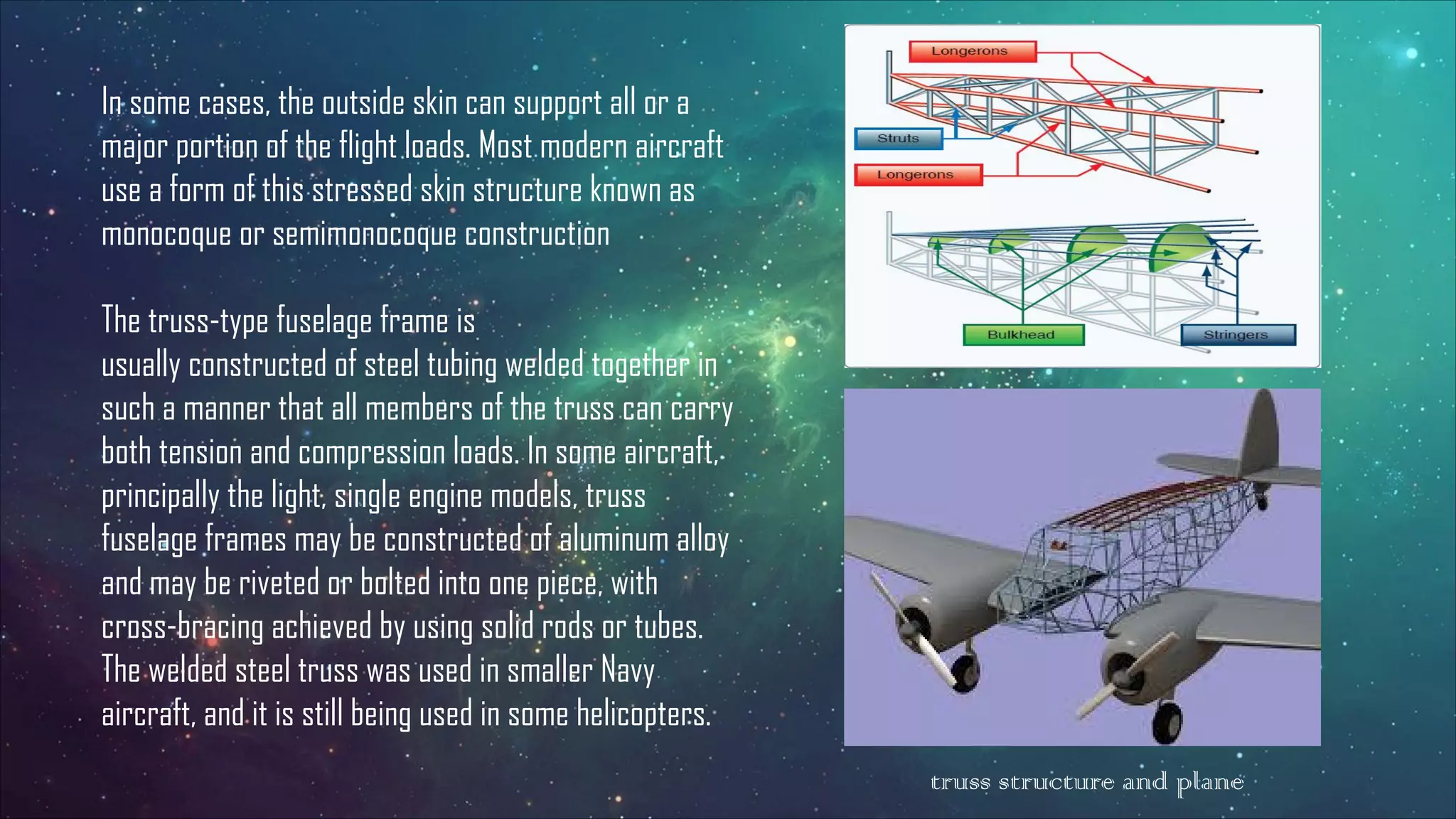 In some cases, the outside skin can support all or a major portion of the flight loads. Most modern aircraft use a form of this stressed skin structure known as monocoque or semimonocoque construction

The truss-type fuselage frame is
usually constructed of steel tubing welded together in such a manner that all members of the truss can carry both tension and compression loads. In some aircraft, principally the light, single engine models, truss fuselage frames may be constructed of aluminum alloy and may be riveted or bolted into one piece, with cross-bracing achieved by using solid rods or tubes. The welded steel truss was used in smaller Navy aircraft, and it is still being used in some helicopters.

Longerons

Struts

Longerons

Bulkhead

Stringers

truss structure and plane